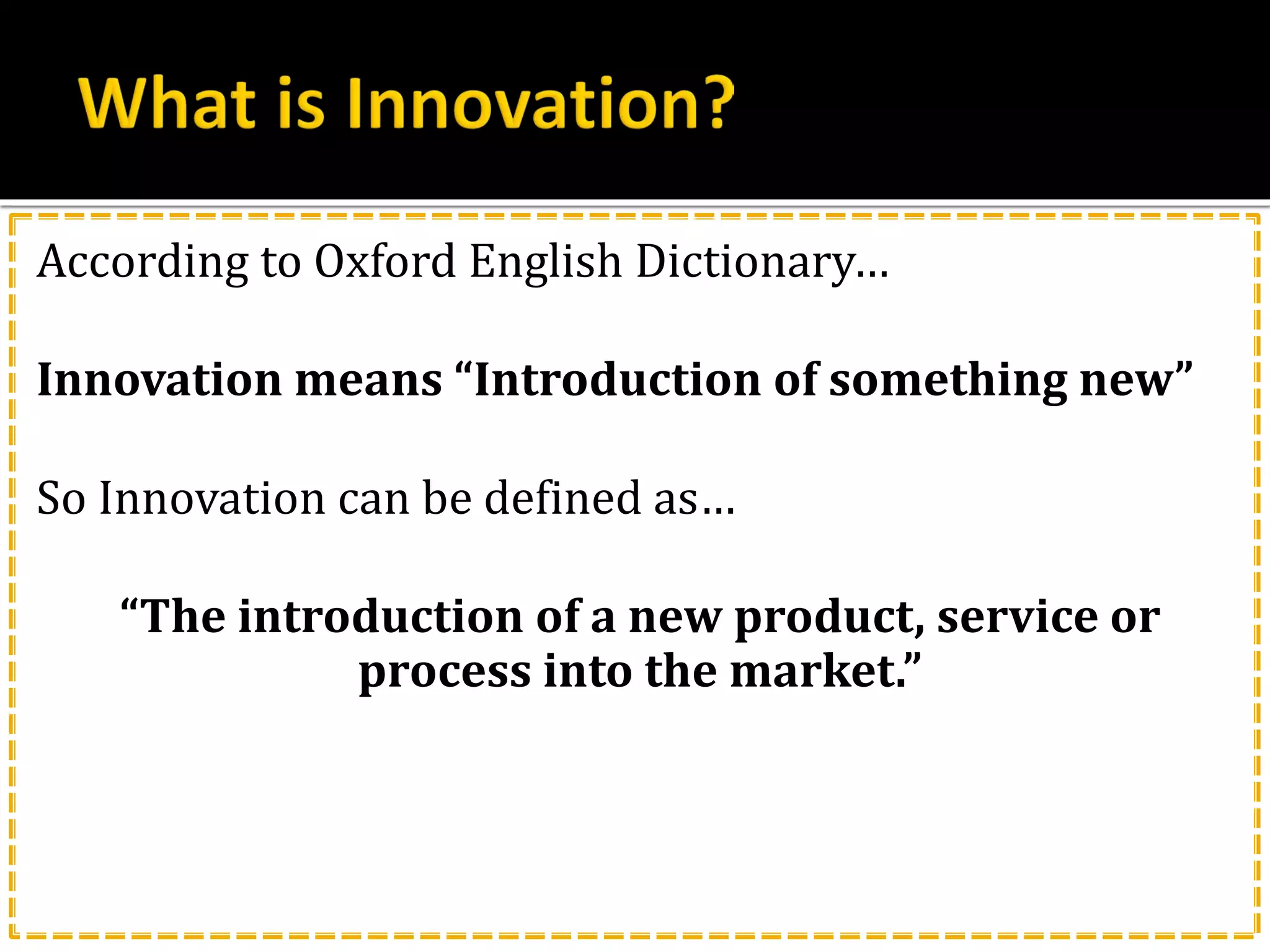 What is Innovation?

According to Oxford English Dictionary…

Innovation means “Introduction of something new”

So Innovation can be defined as…

“The introduction of a new product, service or process into the market.”